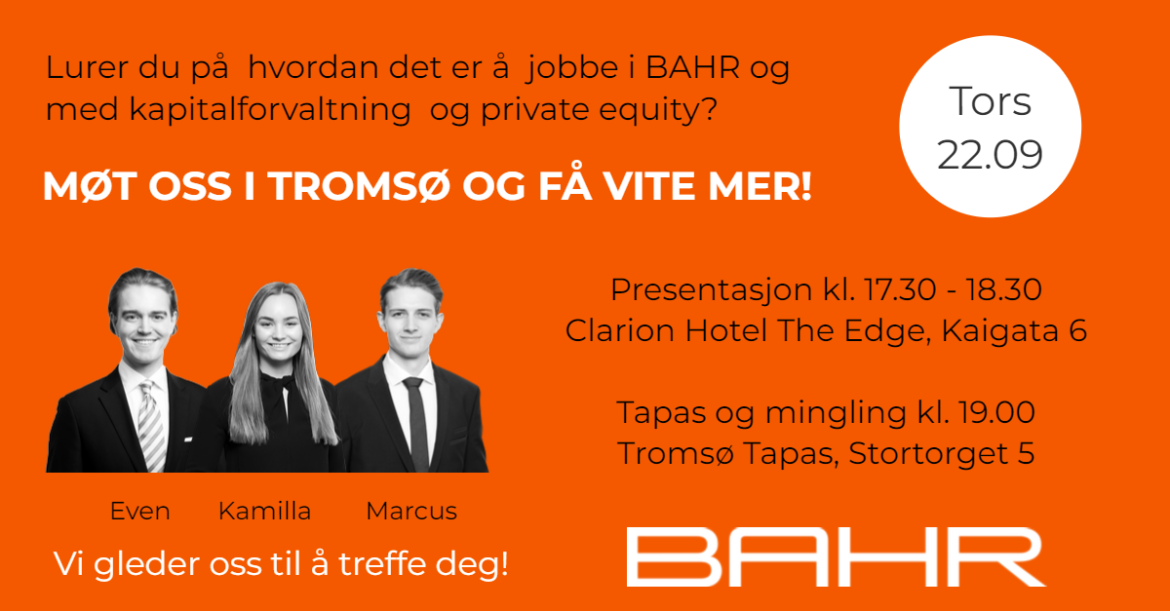 Lurer du på hvordan det er å jobbe i BAHR og med kapitalforvaltning og private equity?

Tors 22.09

MØT OSS I TROMSØ OG FÅ VITE MER!

Presentasjon kl. 17.30 - 18.30
Clarion Hotel The Edge, Kaigata 6

Tapas og mingling kl. 19.00
Tromsø Tapas, Stortorget 5

Even Kamilla Marcus

Vi gleder oss til å treffe deg!

BAHR